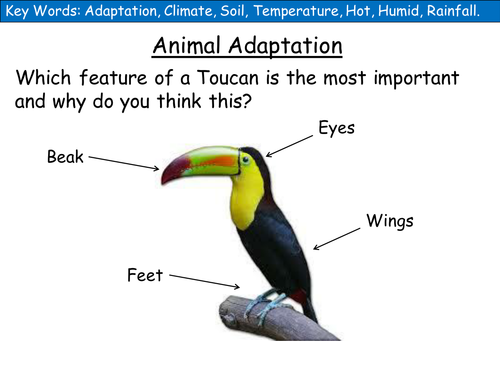 Key Words: Adaptation, Climate, Soil, Temperature, Hot, Humid, Rainfall.

Animal Adaptation

Which feature of a Toucan is the most important and why do you think this?

Eyes

Beak

Wings

Feet